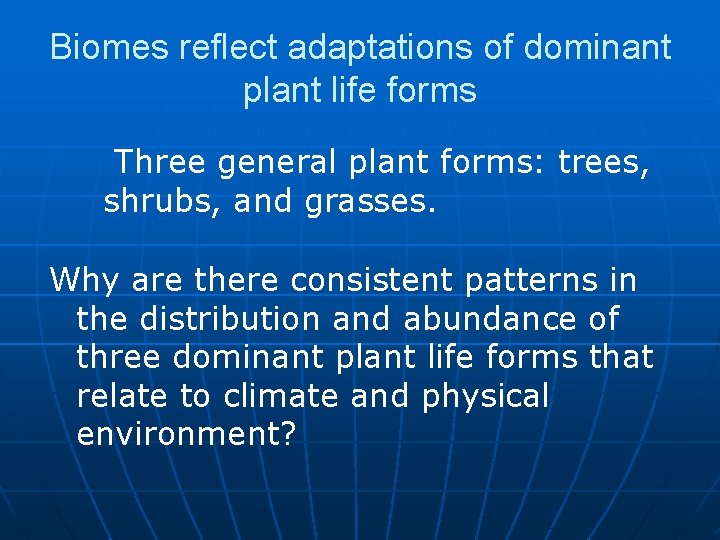 Biomes reflect adaptations of dominant plant life forms

Three general plant forms: trees, shrubs, and grasses.

Why are there consistent patterns in the distribution and abundance of three dominant plant life forms that relate to climate and physical environment?